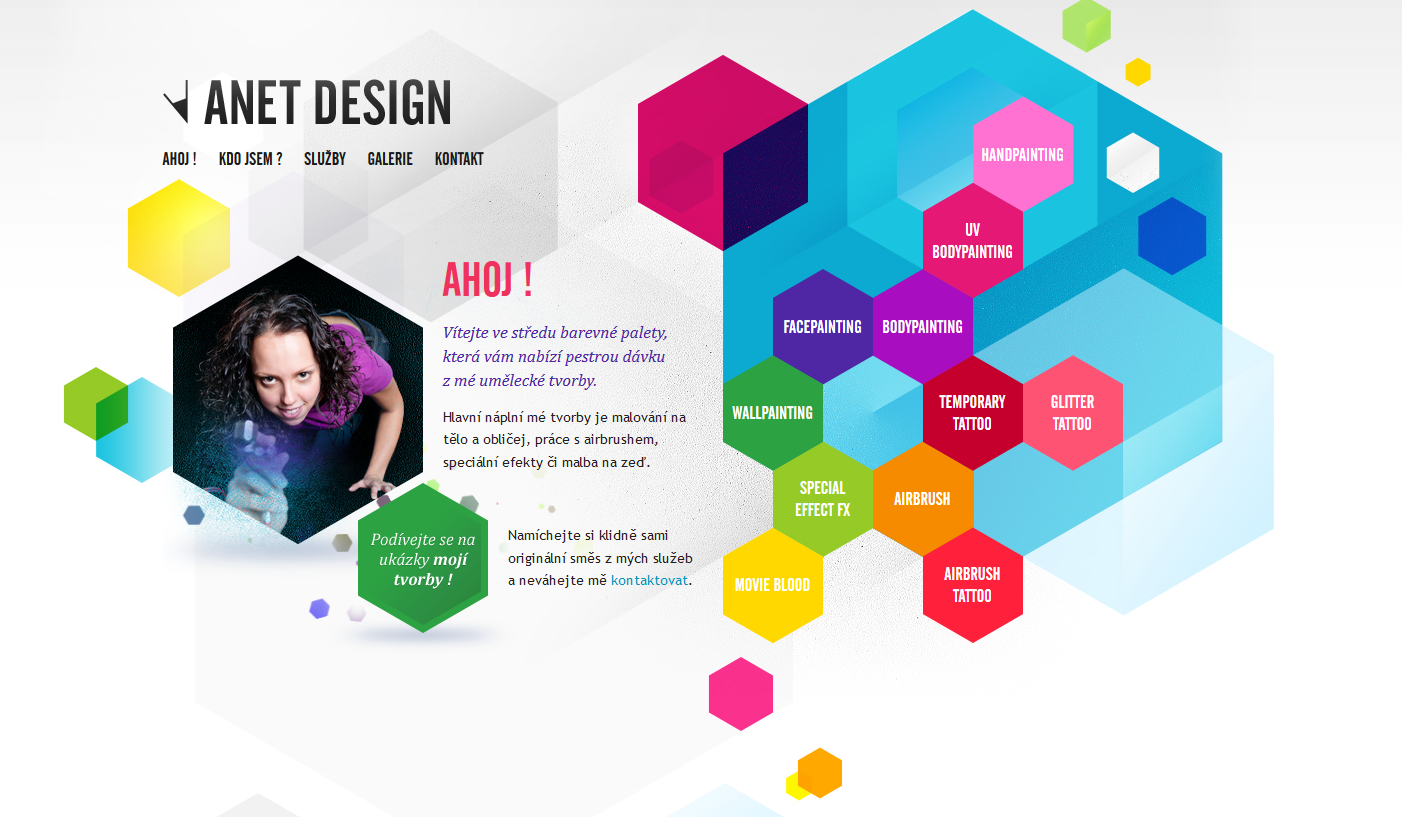 ANET DESIGN

AHOJ ! KDO JSEM ? SLUŽBY GALERIE KONTAKT

AHOJ !

Vítejte ve středu barevné palety, která vám nabízí pestrou dávku z mé umělecké tvorby.

Hlavní náplní mé tvorby je malování na tělo a obličej, práce s airbrushem, speciální efekty či malba na zeď.

Podívejte se na ukázky mojí tvorby !

Namíchejte si klidně sami originální směs z mých služeb a neváhejte mě kontaktovat.

HANDPAINTING

UV BODYPAINTING

FACEPAINTING

BODYPAINTING

WALLPAINTING

TEMPORARY TATTOO

GLITTER TATTOO

SPECIAL EFFECT FX

AIRBRUSH

MOVIE BLOOD

AIRBRUSH TATTOO